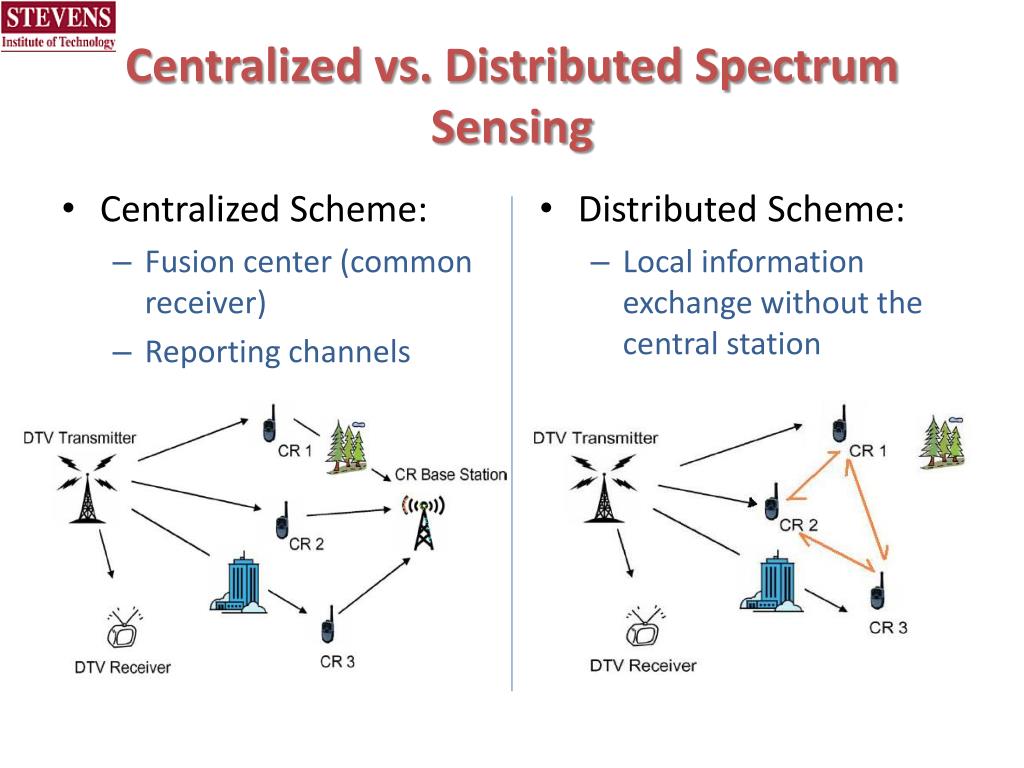 STEVENS
Institute of Technology

Centralized vs. Distributed Spectrum Sensing

• Centralized Scheme:
– Fusion center (common receiver)
– Reporting channels

DTV Transmitter
CR 1
CR Base Station
CR 2
CR 3
DTV Receiver

• Distributed Scheme:
– Local information exchange without the central station

DTV Transmitter
CR 1
CR 2
CR 3
DTV Receiver